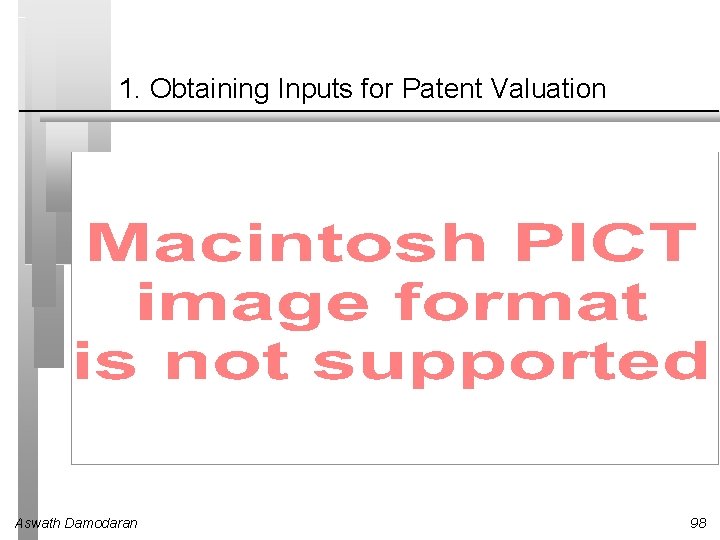 1. Obtaining Inputs for Patent Valuation

Macintosh PICT image format is not supported

Aswath Damodaran

98